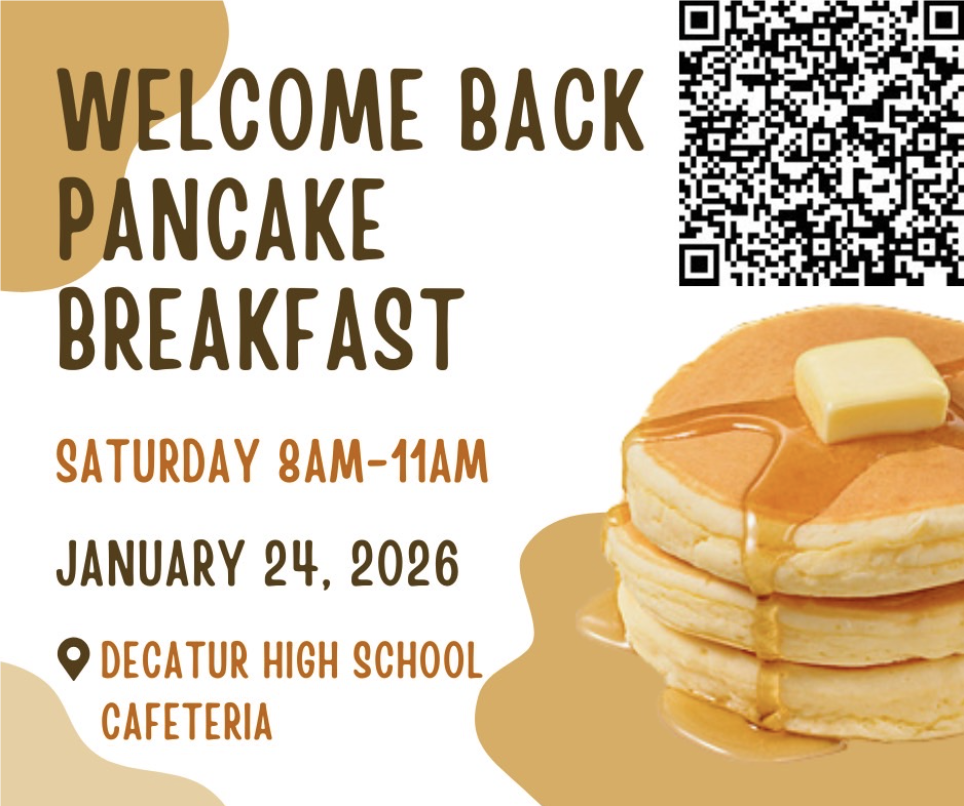 WELCOME BACK PANCAKE BREAKFAST

SATURDAY 8AM-11AM

JANUARY 24, 2026

DECATUR HIGH SCHOOL CAFETERIA